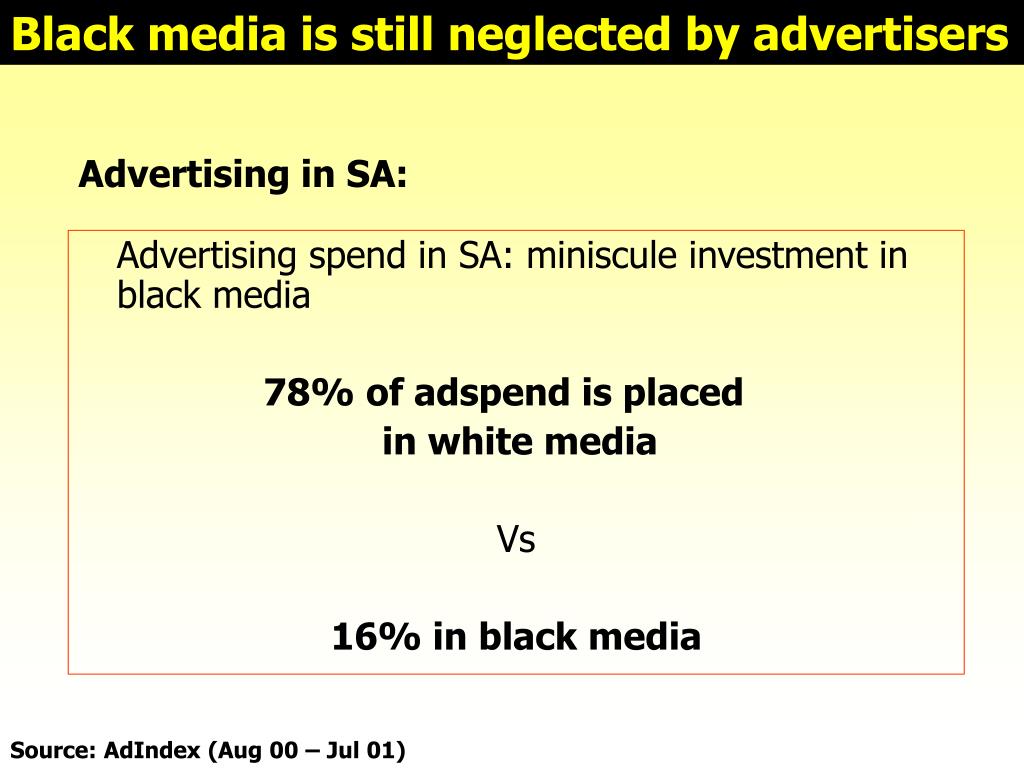 Black media is still neglected by advertisers

Advertising in SA:

Advertising spend in SA: miniscule investment in black media

78% of adspend is placed in white media

Vs

16% in black media

Source: AdIndex (Aug 00 – Jul 01)